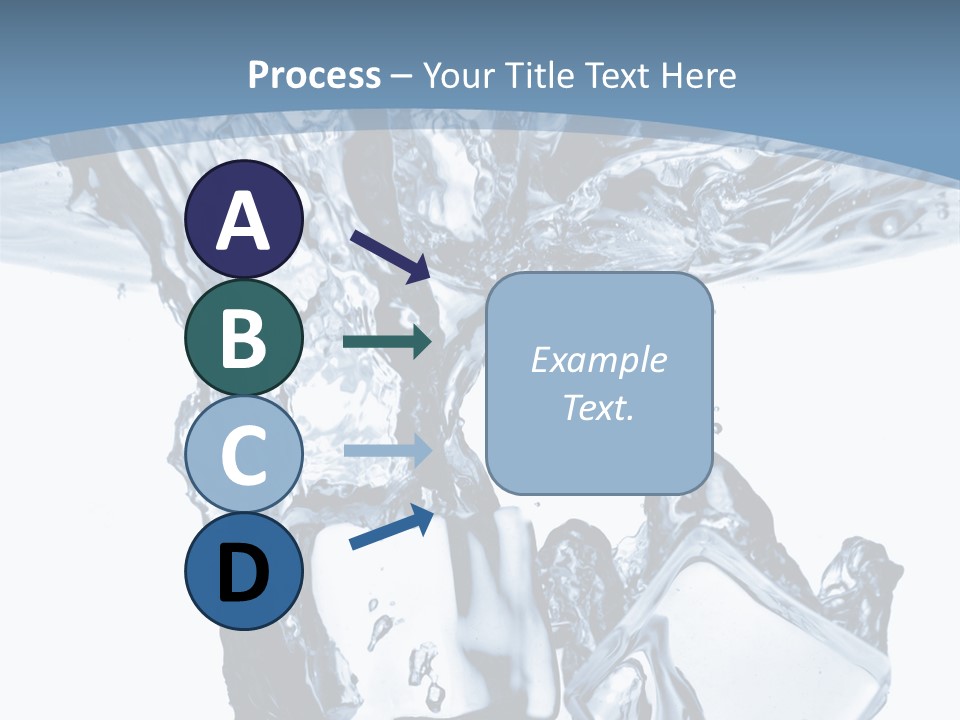 Process – Your Title Text Here

A

B

C

D

Example Text.